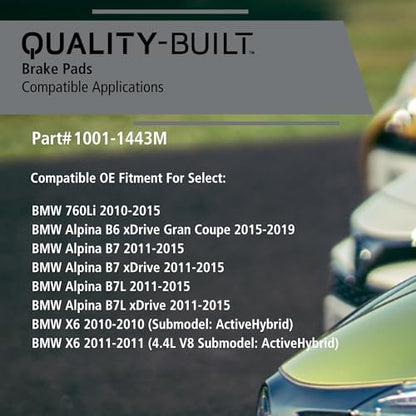 QUALITY-BUILT™
Brake Pads
Compatible Applications

Part#1001-1443M

Compatible OE Fitment For Select:

BMW 760Li 2010-2015
BMW Alpina B6 xDrive Gran Coupe 2015-2019
BMW Alpina B7 2011-2015
BMW Alpina B7 xDrive 2011-2015
BMW Alpina B7L 2011-2015
BMW Alpina B7L xDrive 2011-2015
BMW X6 2010-2010 (Submodel: ActiveHybrid)
BMW X6 2011-2011 (4.4L V8 Submodel: ActiveHybrid)